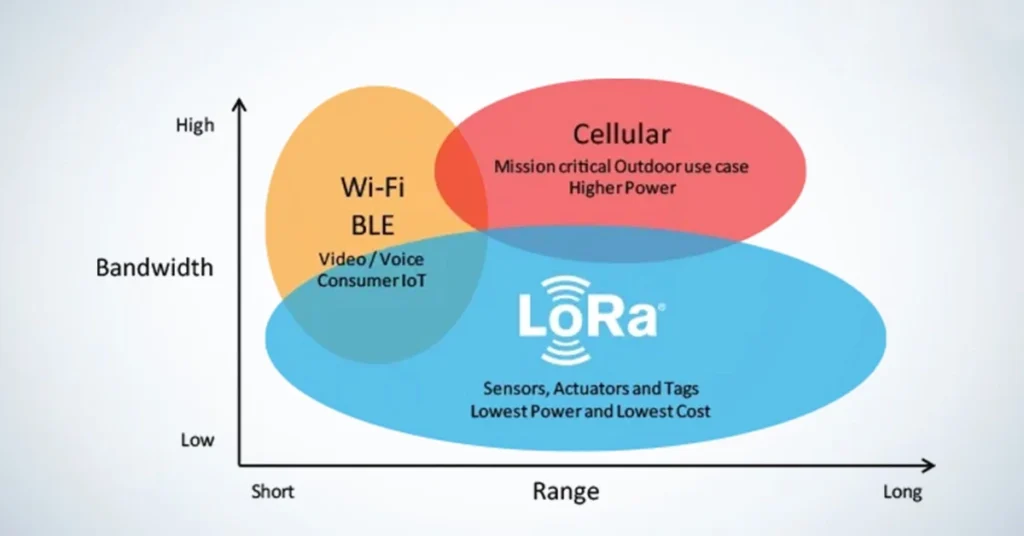 High

Bandwidth

Low

Wi-Fi
BLE
Video / Voice
Consumer IoT

Cellular
Mission critical Outdoor use case
Higher Power

LoRa®

Sensors, Actuators and Tags
Lowest Power and Lowest Cost

Short

Range

Long